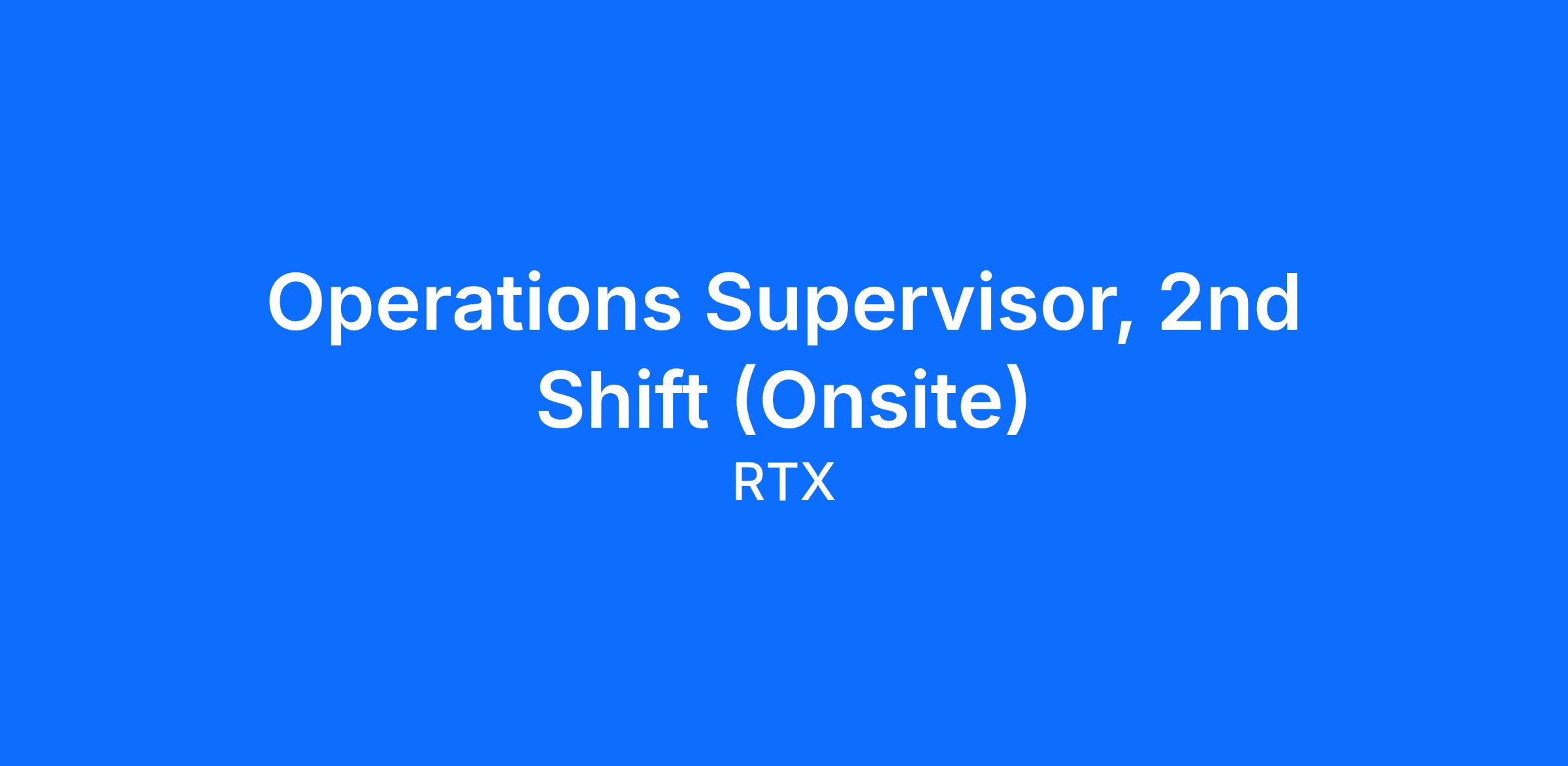 Operations Supervisor, 2nd Shift (Onsite)

RTX